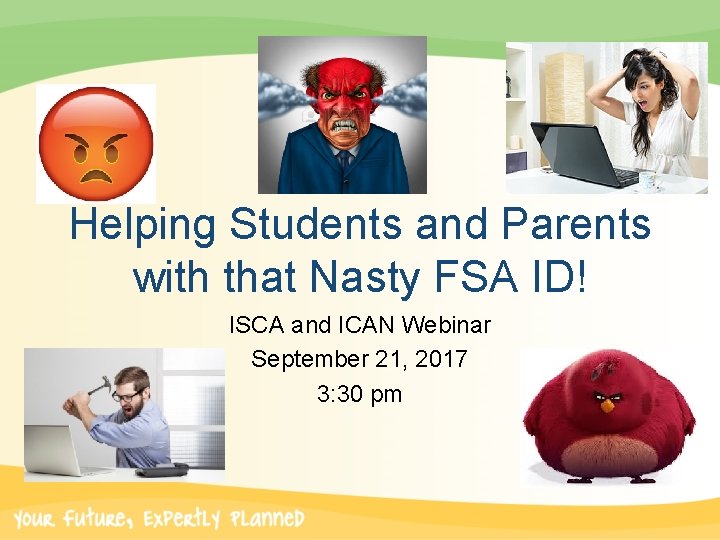 Helping Students and Parents with that Nasty FSA ID!

ISCA and ICAN Webinar

September 21, 2017

3:30 pm

YOUR FUTURE, EXPERTLY PLANNED